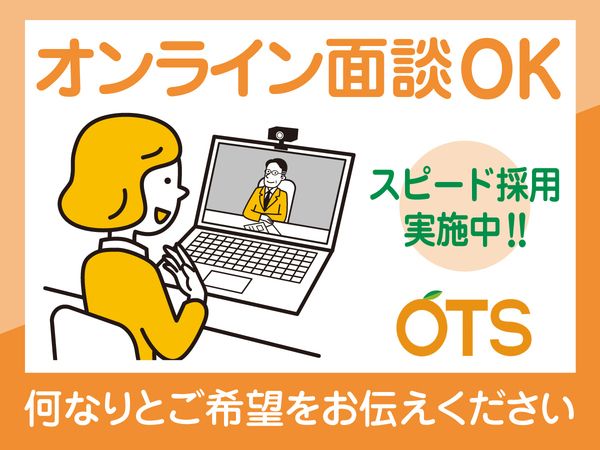 オンライン面談OK

スピード採用
実施中!!

OTS

何なりとご希望をお伝えください